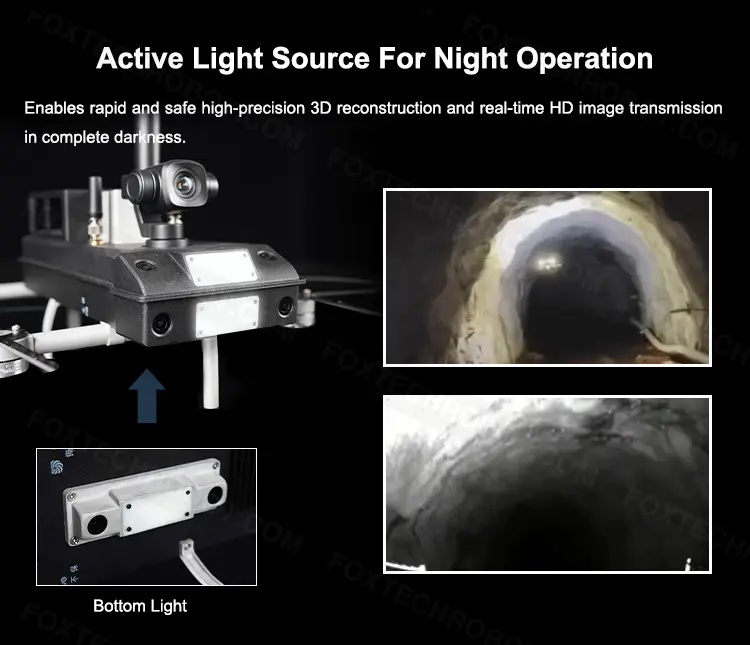 Active Light Source For Night Operation

Enables rapid and safe high-precision 3D reconstruction and real-time HD image transmission in complete darkness.

Bottom Light

FOXTECHROBOT.COM